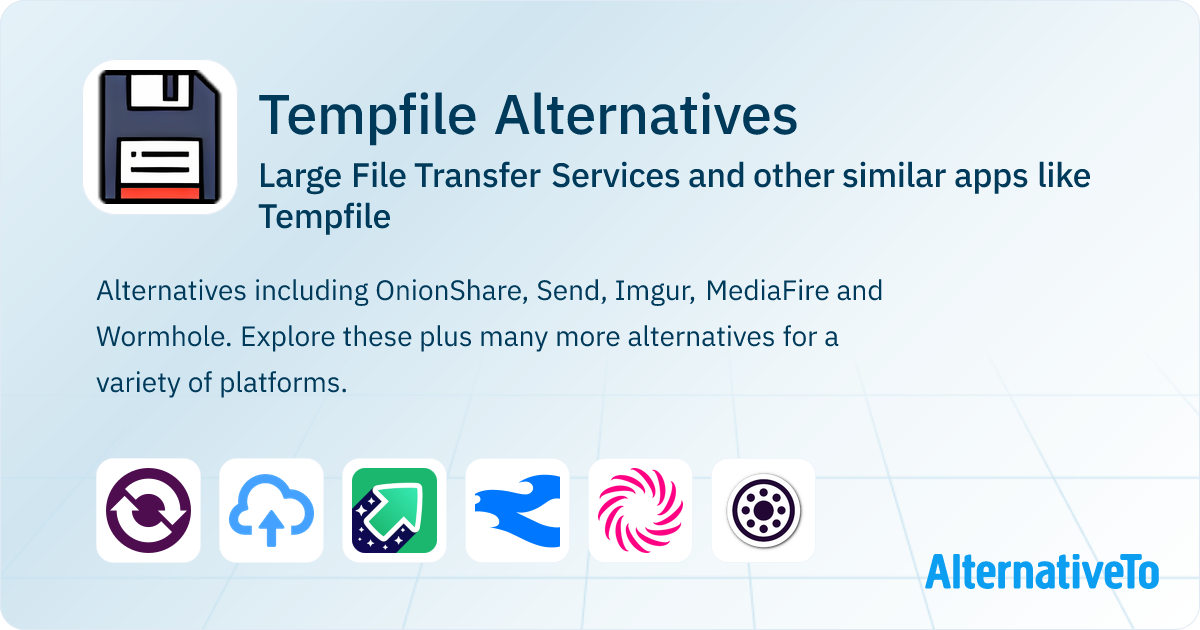 Tempfile Alternatives

Large File Transfer Services and other similar apps like Tempfile

Alternatives including OnionShare, Send, Imgur, MediaFire and Wormhole. Explore these plus many more alternatives for a variety of platforms.

AlternativeTo